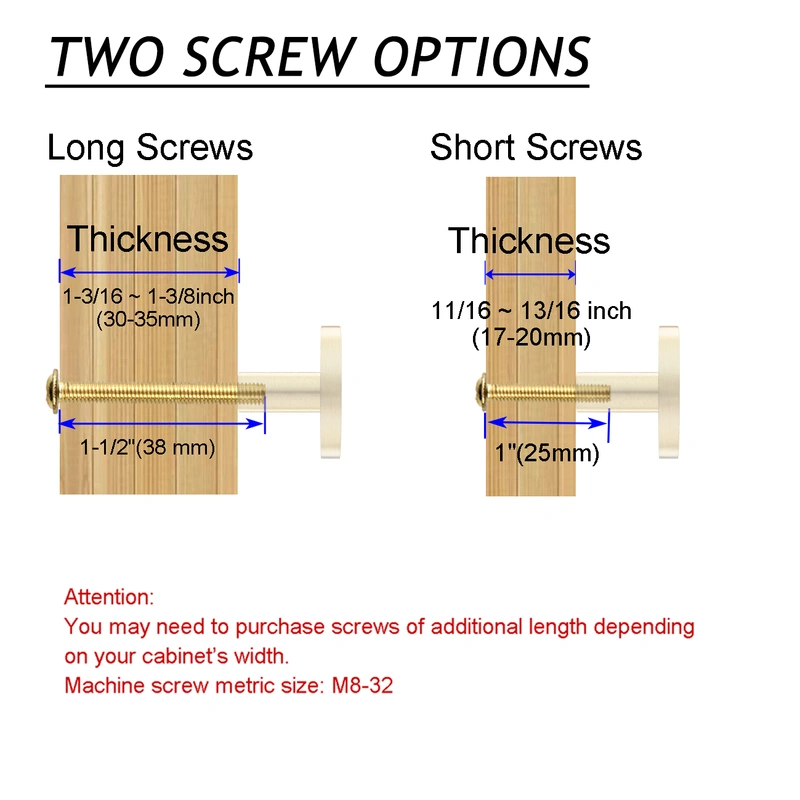 TWO SCREW OPTIONS

Long Screws

Thickness

1-3/16 ~ 1-3/8inch
(30-35mm)

1-1/2"(38 mm)

Short Screws

Thickness

11/16 ~ 13/16 inch
(17-20mm)

1"(25mm)

Attention:
You may need to purchase screws of additional length depending on your cabinet's width.
Machine screw metric size: M8-32